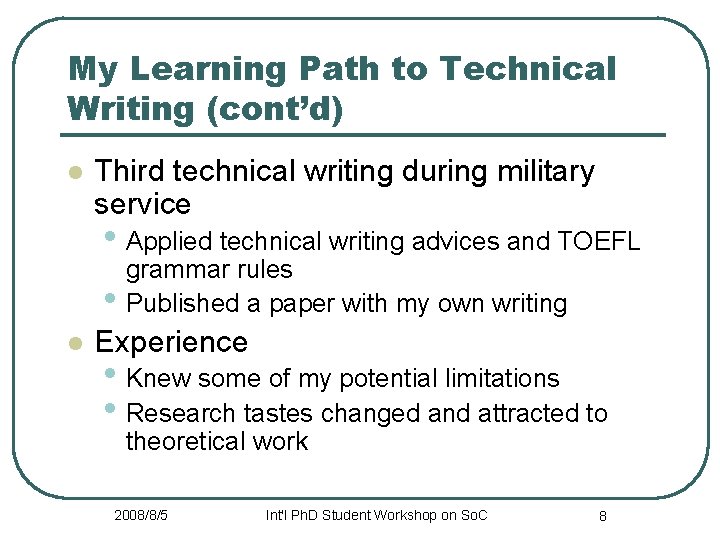 My Learning Path to Technical Writing (cont'd)

- Third technical writing during military service
  - Applied technical writing advices and TOEFL grammar rules
  - Published a paper with my own writing
- Experience
  - Knew some of my potential limitations
  - Research tastes changed and attracted to theoretical work

2008/8/5 Int'l PhD Student Workshop on SoC 8